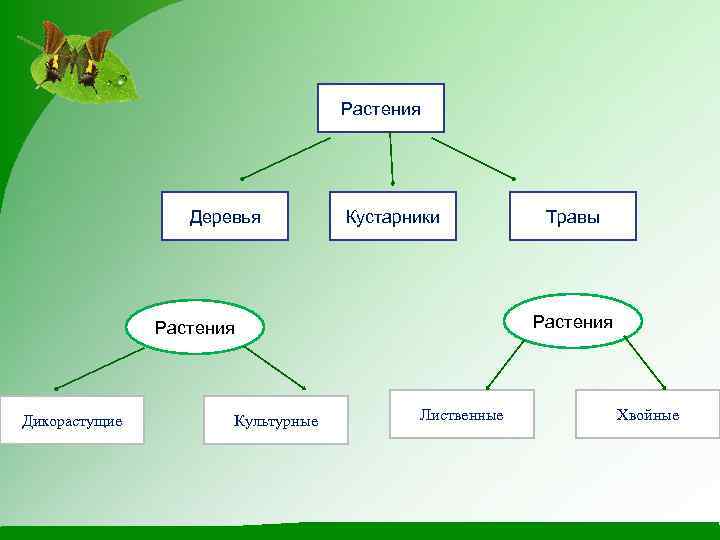 Растения

Деревья

Кустарники

Травы

Растения

Дикорастущие

Культурные

Растения

Лиственные

Хвойные